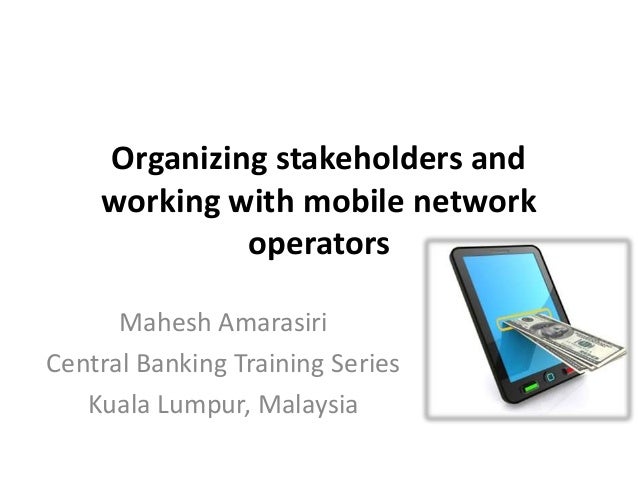 Organizing stakeholders and working with mobile network operators

Mahesh Amarasiri
Central Banking Training Series
Kuala Lumpur, Malaysia